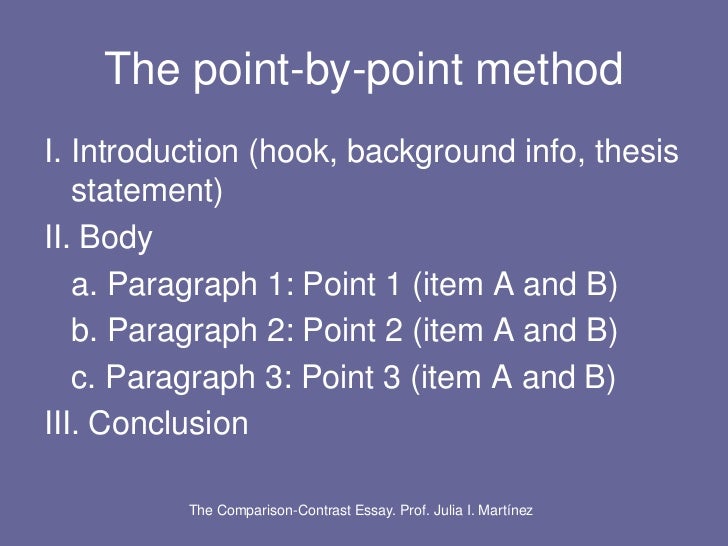 The point-by-point method

I. Introduction (hook, background info, thesis statement)

II. Body

a. Paragraph 1: Point 1 (item A and B)

b. Paragraph 2: Point 2 (item A and B)

c. Paragraph 3: Point 3 (item A and B)

III. Conclusion

The Comparison-Contrast Essay. Prof. Julia I. Martínez